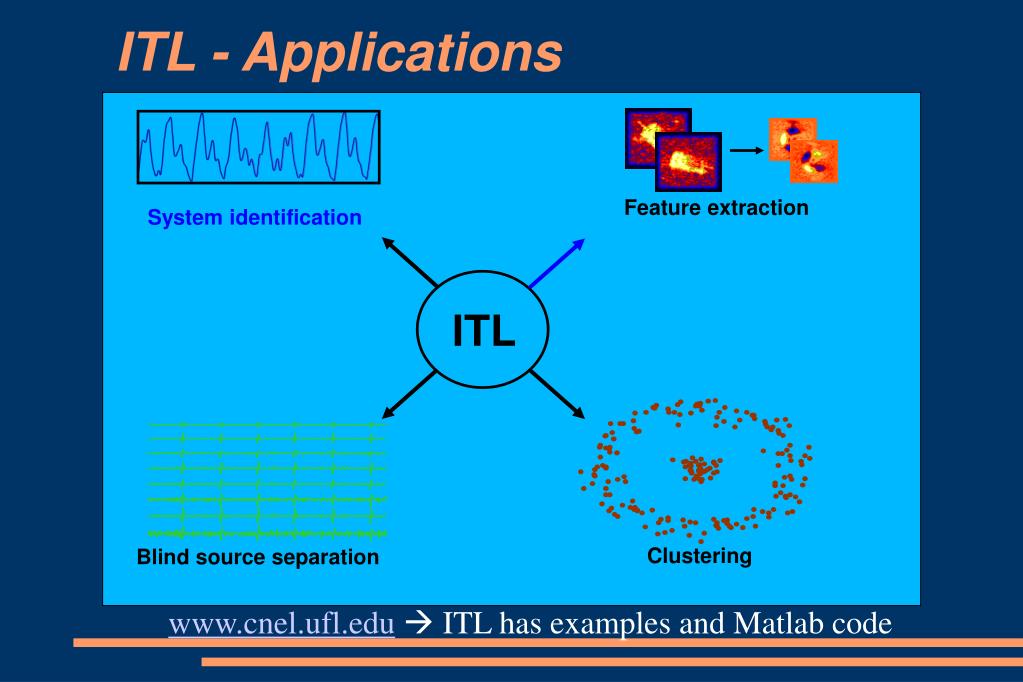 ITL - Applications

System identification

Feature extraction

ITL

Blind source separation

Clustering

www.cnel.ufl.edu → ITL has examples and Matlab code